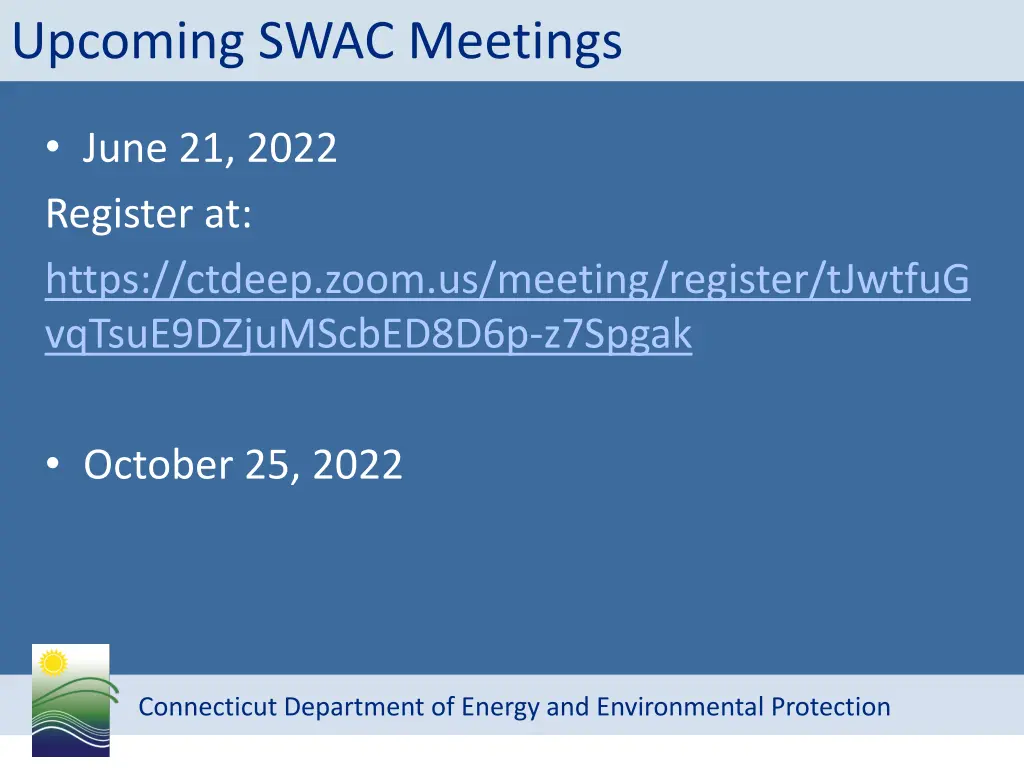 Upcoming SWAC Meetings

• June 21, 2022

Register at:

https://ctdeep.zoom.us/meeting/register/tJwtfuGvqTsuE9DZjuMScbED8D6p-z7Spgak

• October 25, 2022

Connecticut Department of Energy and Environmental Protection